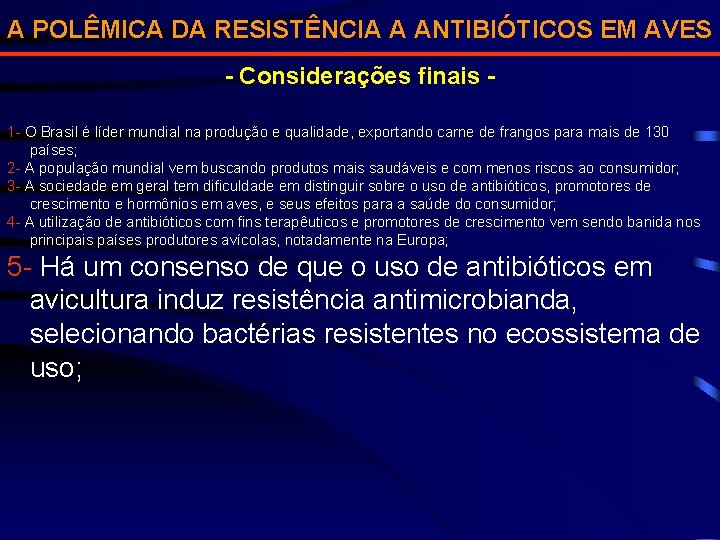 A POLÊMICA DA RESISTÊNCIA A ANTIBIÓTICOS EM AVES

- Considerações finais -

1- O Brasil é líder mundial na produção e qualidade, exportando carne de frangos para mais de 130 países;
2- A população mundial vem buscando produtos mais saudáveis e com menos riscos ao consumidor;
3- A sociedade em geral tem dificuldade em distinguir sobre o uso de antibióticos, promotores de crescimento e hormônios em aves, e seus efeitos para a saúde do consumidor;
4- A utilização de antibióticos com fins terapêuticos e promotores de crescimento vem sendo banida nos principais países produtores avícolas, notadamente na Europa;
5- Há um consenso de que o uso de antibióticos em avicultura induz resistência antimicrobianda, selecionando bactérias resistentes no ecossistema de uso;